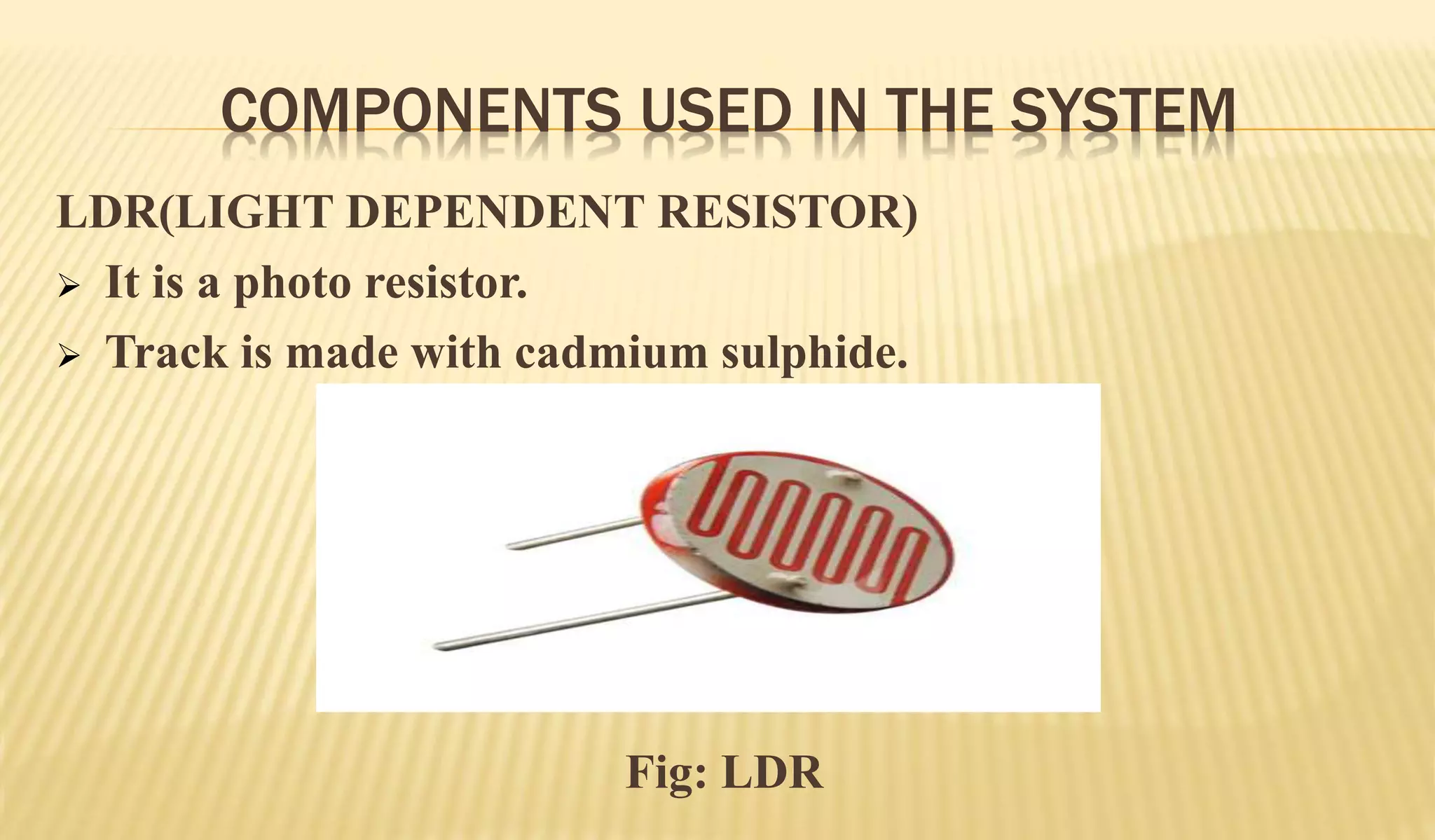 COMPONENTS USED IN THE SYSTEM

LDR(LIGHT DEPENDENT RESISTOR)

➢ It is a photo resistor.

➢ Track is made with cadmium sulphide.

Fig: LDR